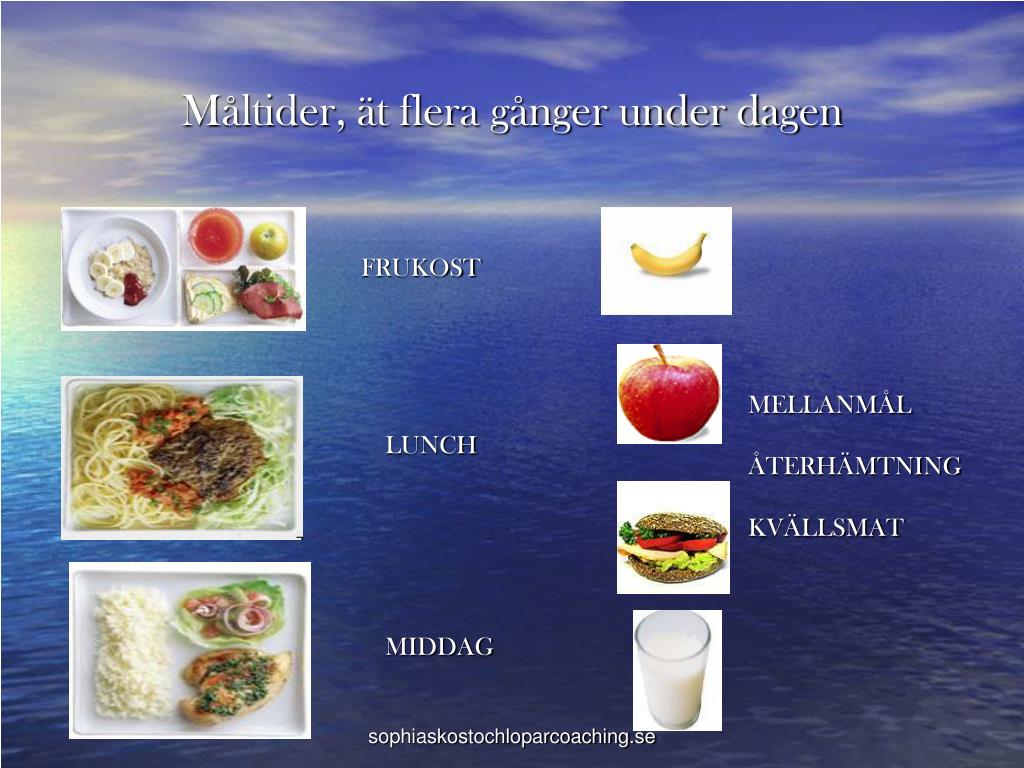 Måltider, ät flera gånger under dagen

FRUKOST

LUNCH

MIDDAG

MELLANMÅL

ÅTERHÄMTNING

KVÄLLSMAT

sophiaskostochloparcoaching.se